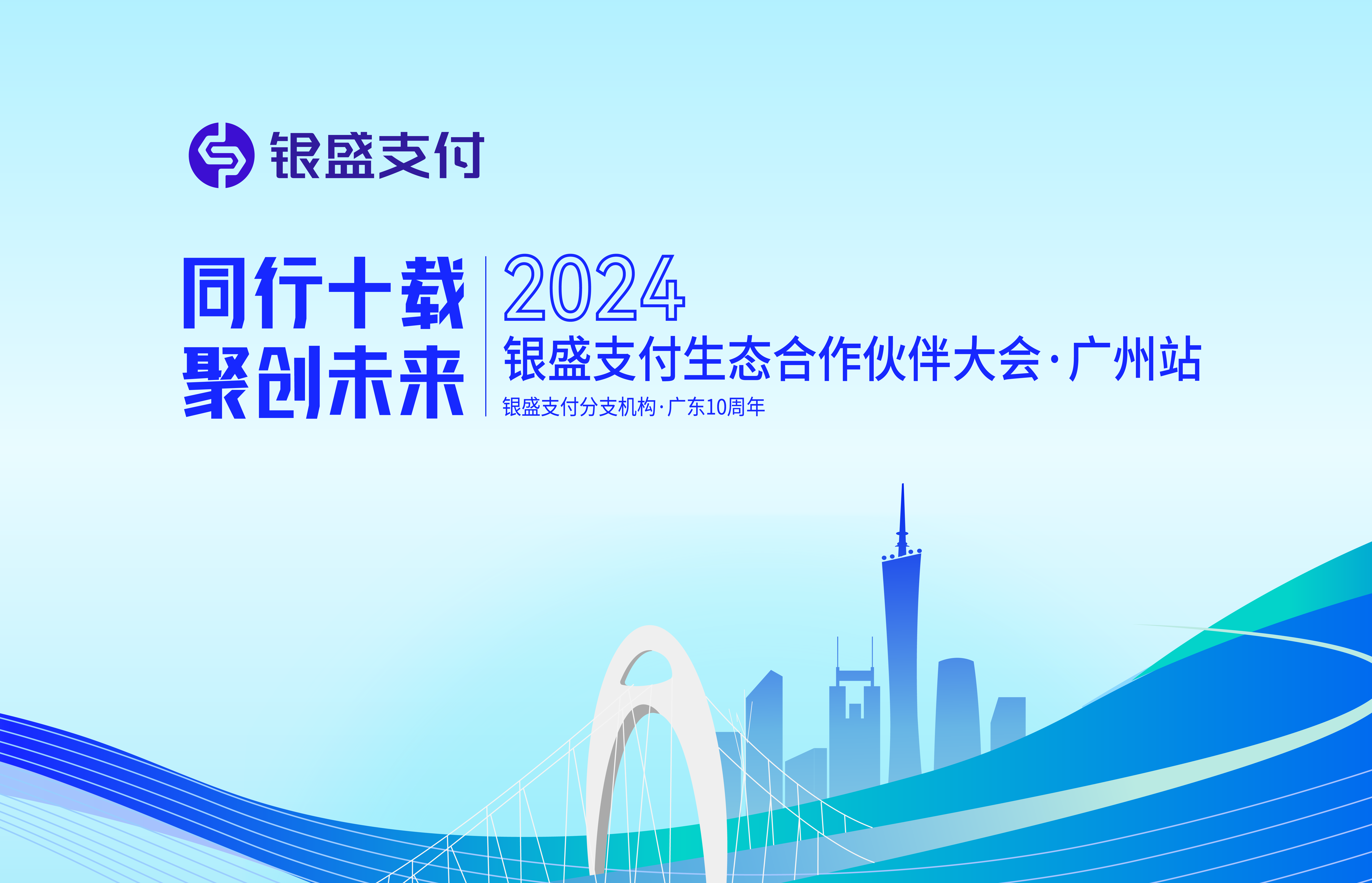 银盛支付

同行十载
聚创未来

2024
银盛支付生态合作伙伴大会·广州站
银盛支付分支机构·广东10周年